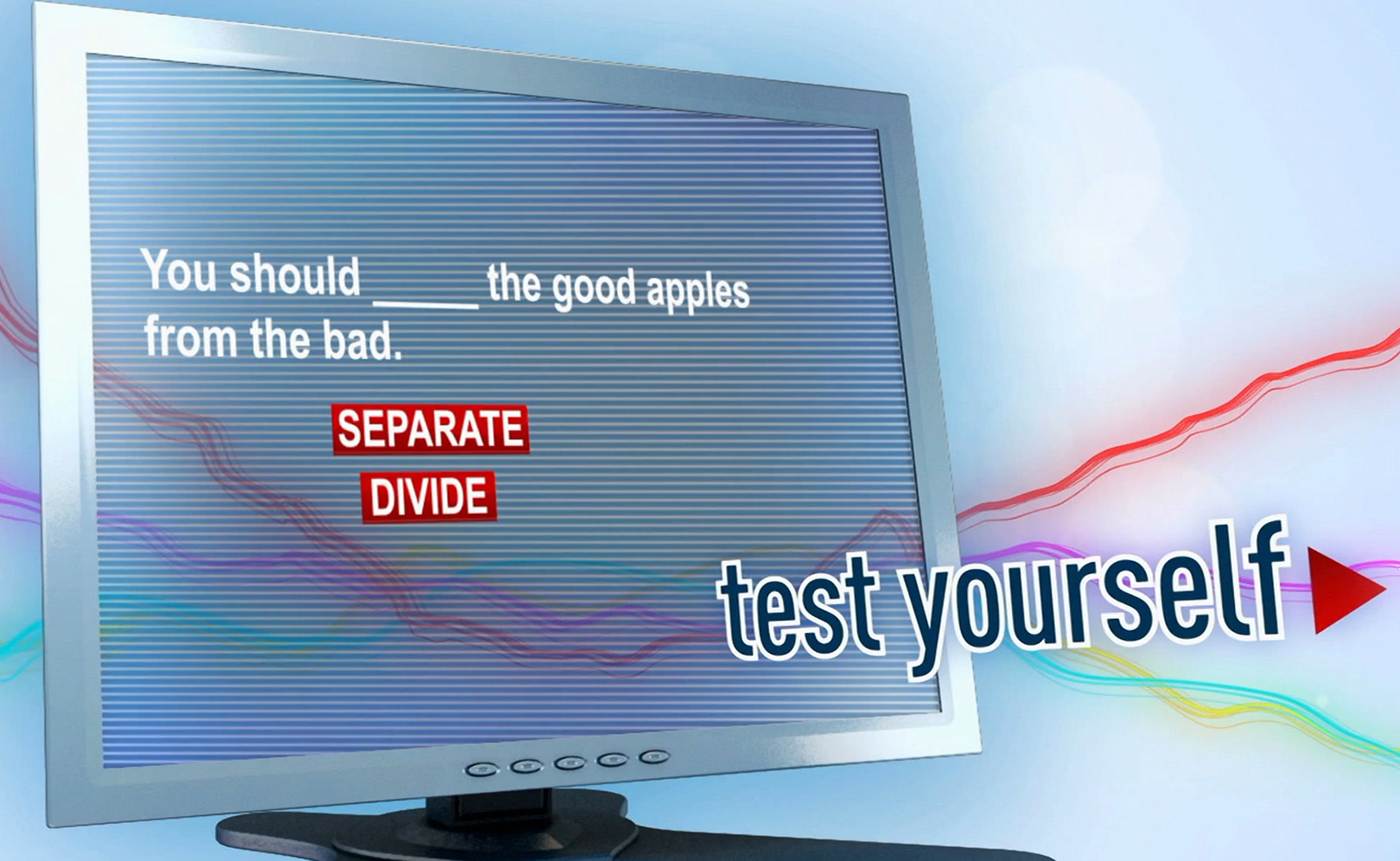 You should _____ the good apples from the bad.

SEPARATE

DIVIDE

test yourself